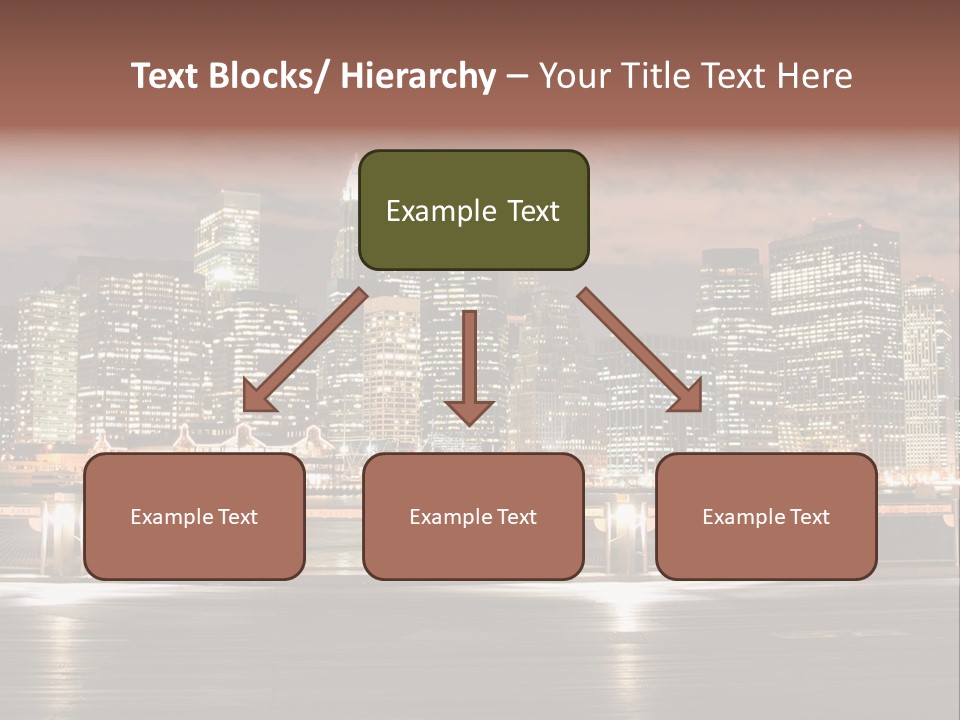 Text Blocks/ Hierarchy – Your Title Text Here

Example Text

Example Text

Example Text

Example Text